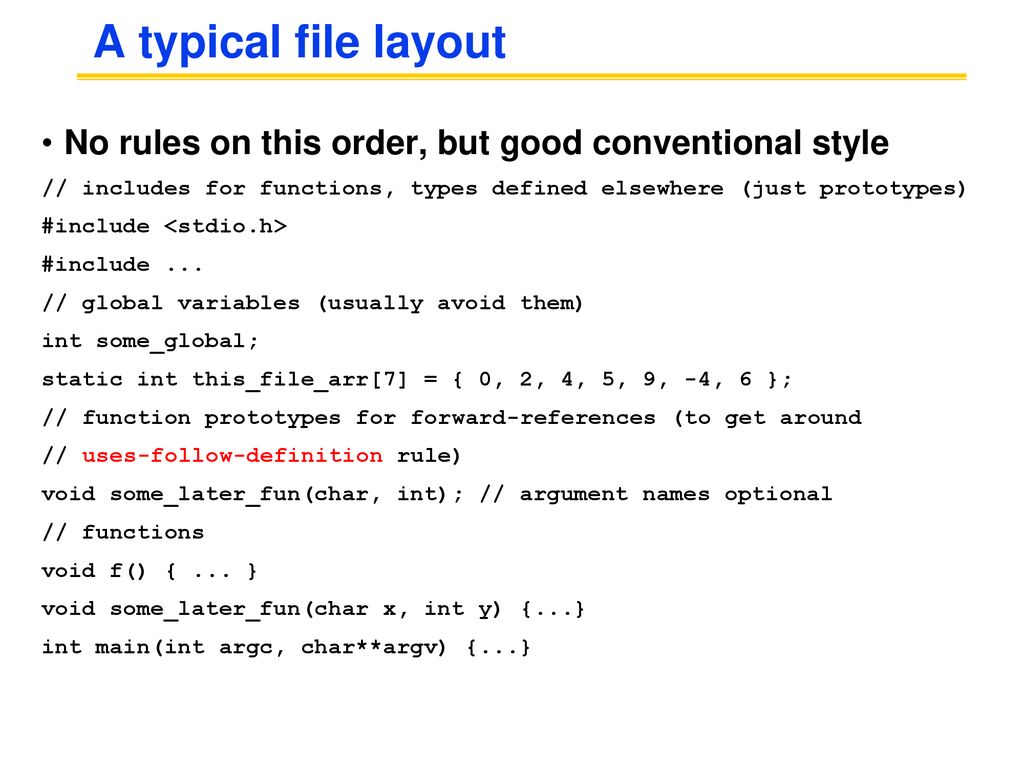 A typical file layout

• No rules on this order, but good conventional style

// includes for functions, types defined elsewhere (just prototypes)
#include <stdio.h>
#include ...
// global variables (usually avoid them)
int some_global;
static int this_file_arr[7] = { 0, 2, 4, 5, 9, -4, 6 };
// function prototypes for forward-references (to get around
// uses-follow-definition rule)
void some_later_fun(char, int); // argument names optional
// functions
void f() { ... }
void some_later_fun(char x, int y) {...}
int main(int argc, char**argv) {...}